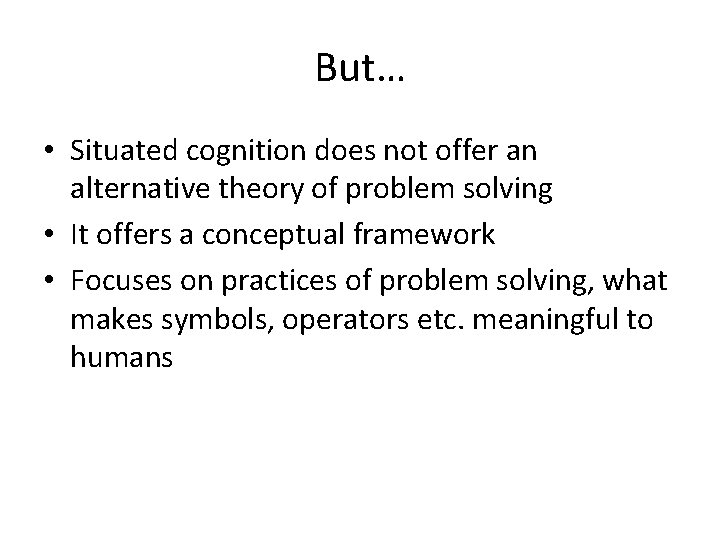 But…

• Situated cognition does not offer an alternative theory of problem solving
• It offers a conceptual framework
• Focuses on practices of problem solving, what makes symbols, operators etc. meaningful to humans